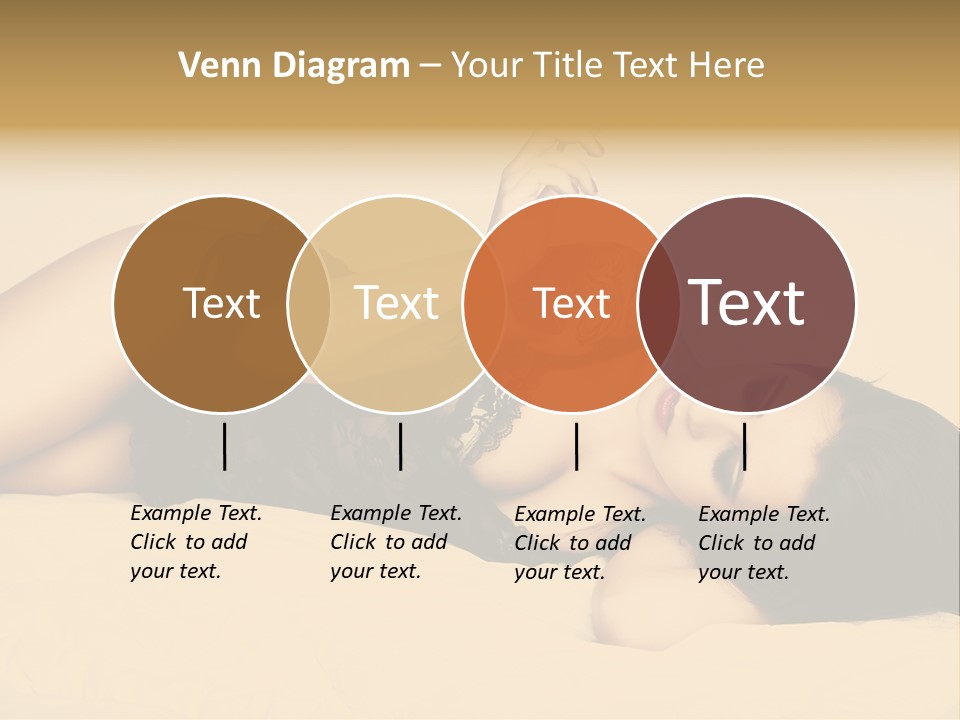 Venn Diagram – Your Title Text Here

Text

Text

Text

Text

Example Text. Click to add your text.

Example Text. Click to add your text.

Example Text. Click to add your text.

Example Text. Click to add your text.